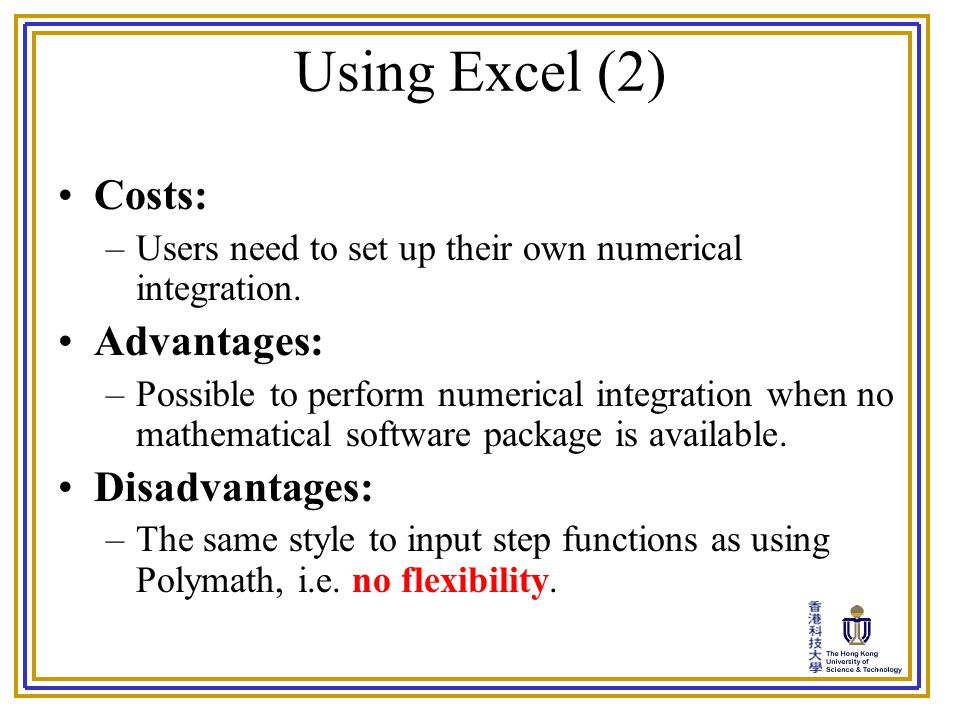 Using Excel (2)

• Costs:
– Users need to set up their own numerical integration.

• Advantages:
– Possible to perform numerical integration when no mathematical software package is available.

• Disadvantages:
– The same style to input step functions as using Polymath, i.e. no flexibility.

香港科技大學
The Hong Kong University of Science & Technology